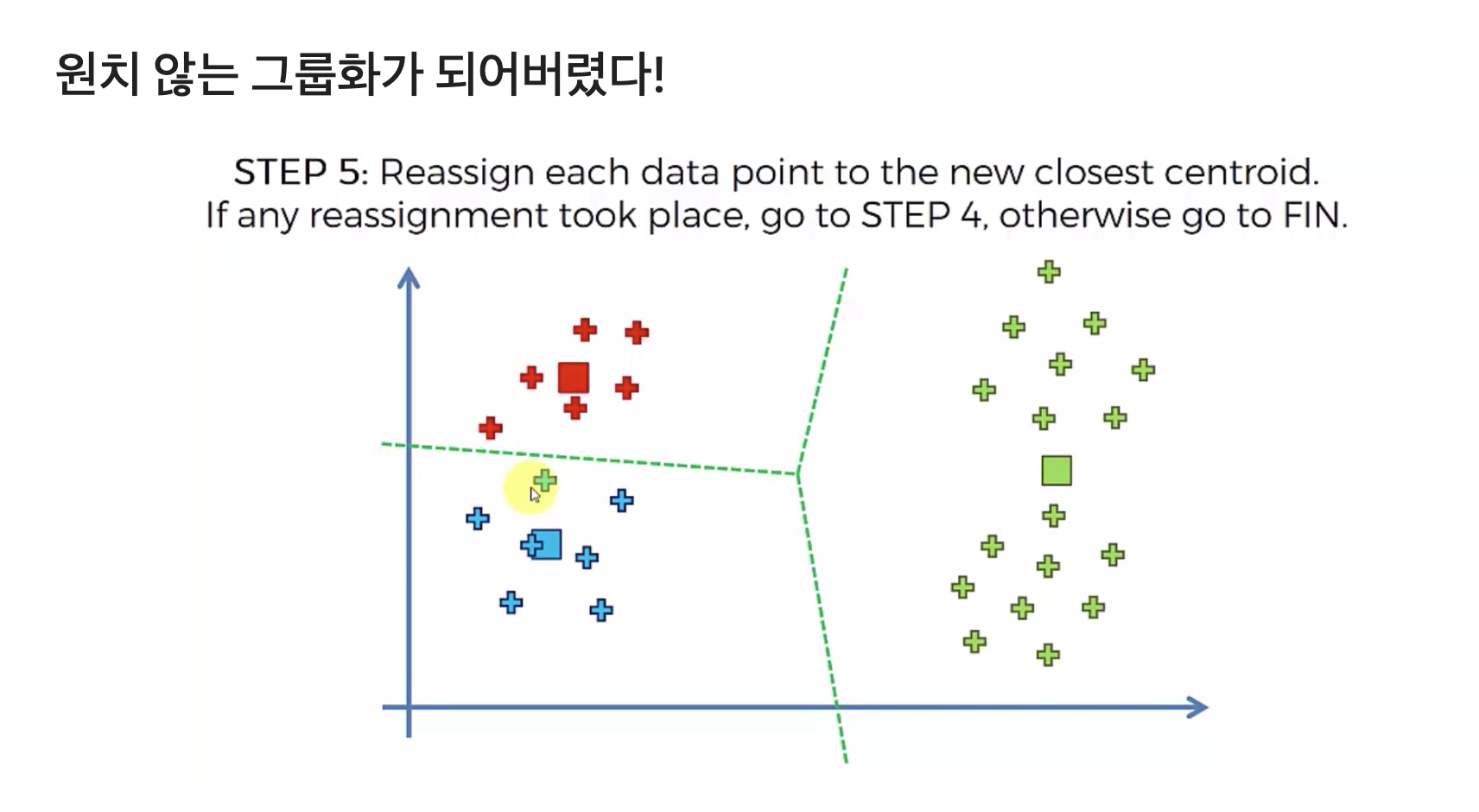 원치 않는 그룹화가 되어버렸다!

STEP 5: Reassign each data point to the new closest centroid. If any reassignment took place, go to STEP 4, otherwise go to FIN.